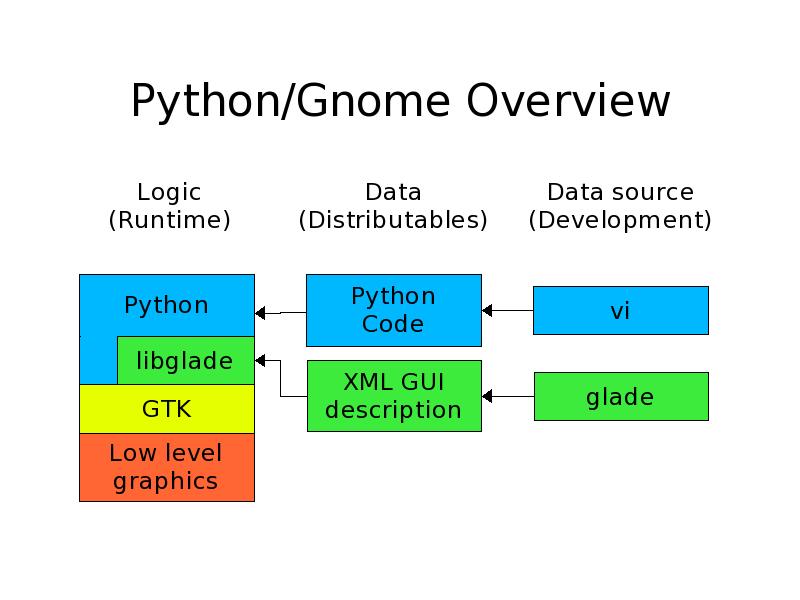 Python/Gnome Overview

Logic
(Runtime)

Data
(Distributables)

Data source
(Development)

Python

libglade

GTK

Low level graphics

Python Code

XML GUI description

vi

glade